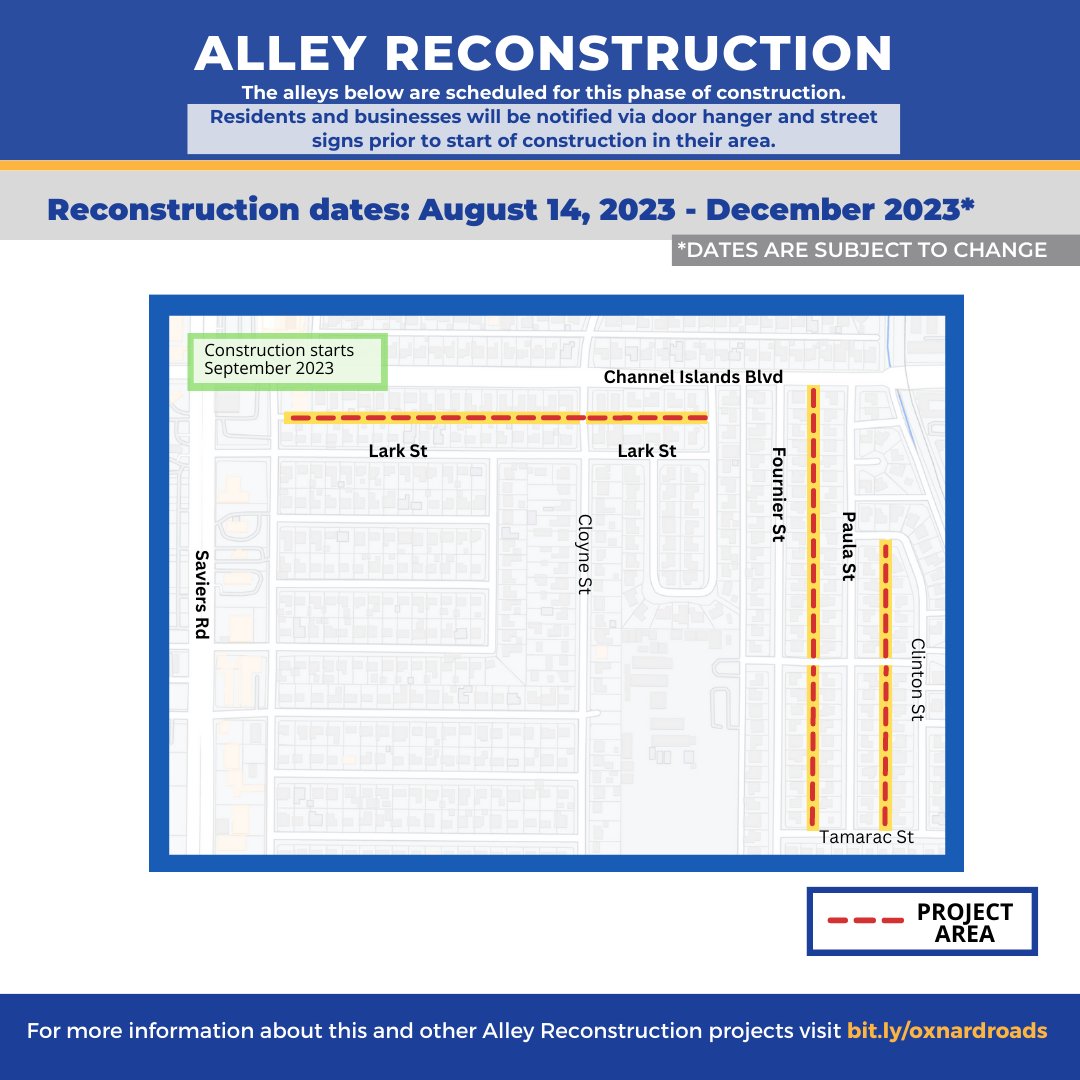 ALLEY RECONSTRUCTION

The alleys below are scheduled for this phase of construction.

Residents and businesses will be notified via door hanger and street signs prior to start of construction in their area.

Reconstruction dates: August 14, 2023 - December 2023*

*DATES ARE SUBJECT TO CHANGE

Construction starts September 2023

Channel Islands Blvd

Lark St

Lark St

Saviers Rd

Cloyne St

Fournier St

Paula St

Clinton St

Tamarac St

PROJECT AREA

For more information about this and other Alley Reconstruction projects visit bit.ly/oxnardroads